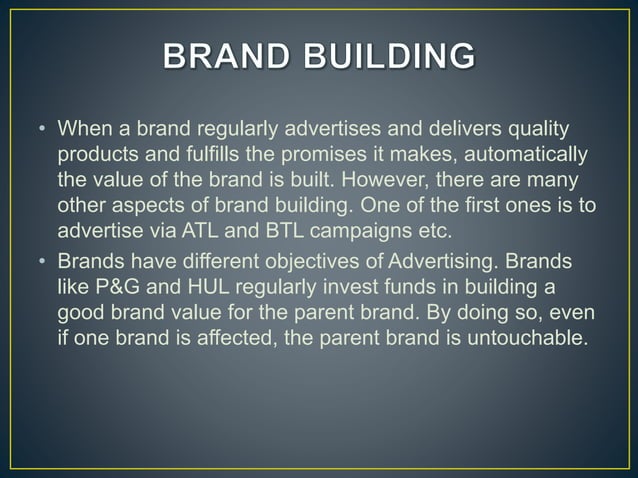 BRAND BUILDING

• When a brand regularly advertises and delivers quality products and fulfills the promises it makes, automatically the value of the brand is built. However, there are many other aspects of brand building. One of the first ones is to advertise via ATL and BTL campaigns etc.

• Brands have different objectives of Advertising. Brands like P&G and HUL regularly invest funds in building a good brand value for the parent brand. By doing so, even if one brand is affected, the parent brand is untouchable.